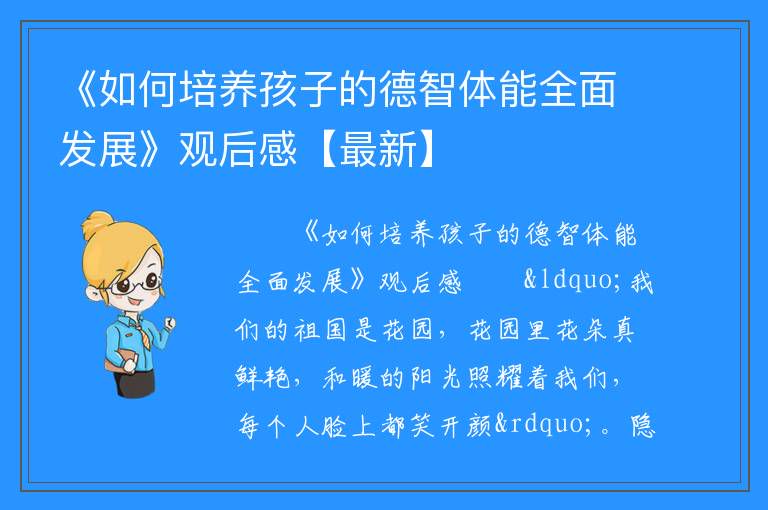 《如何培养孩子的德智体能全面发展》观后感【最新】

《如何培养孩子的德智体能全面发展》观后感 &ldquo;我们的祖国是花园，花园里花朵真鲜艳，和暖的阳光照耀着我们，每个人脸上都笑开颜&rdquo;。隐